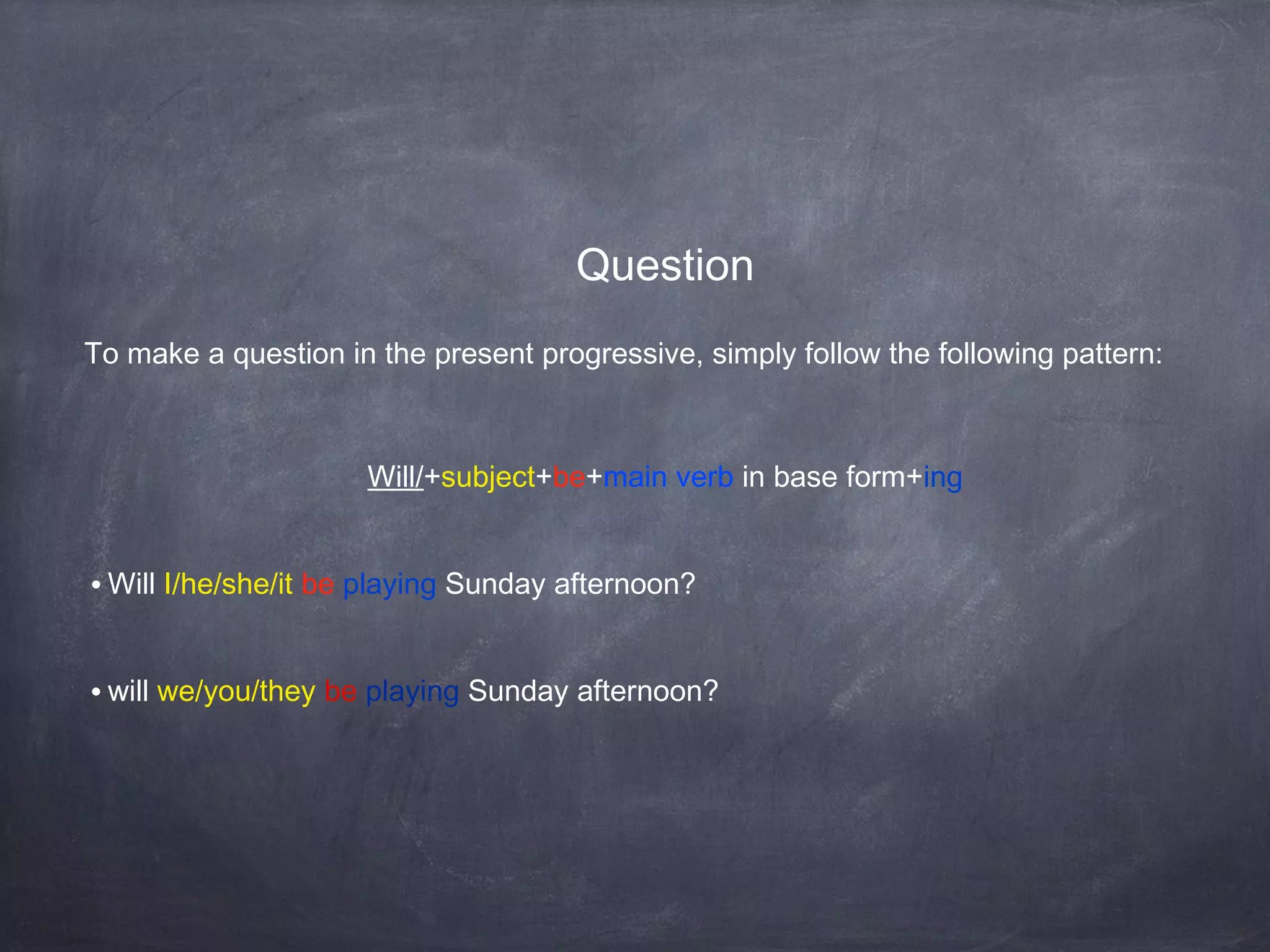 Question

To make a question in the present progressive, simply follow the following pattern:

Will/+subject+be+main verb in base form+ing

• Will I/he/she/it be playing Sunday afternoon?

• will we/you/they be playing Sunday afternoon?